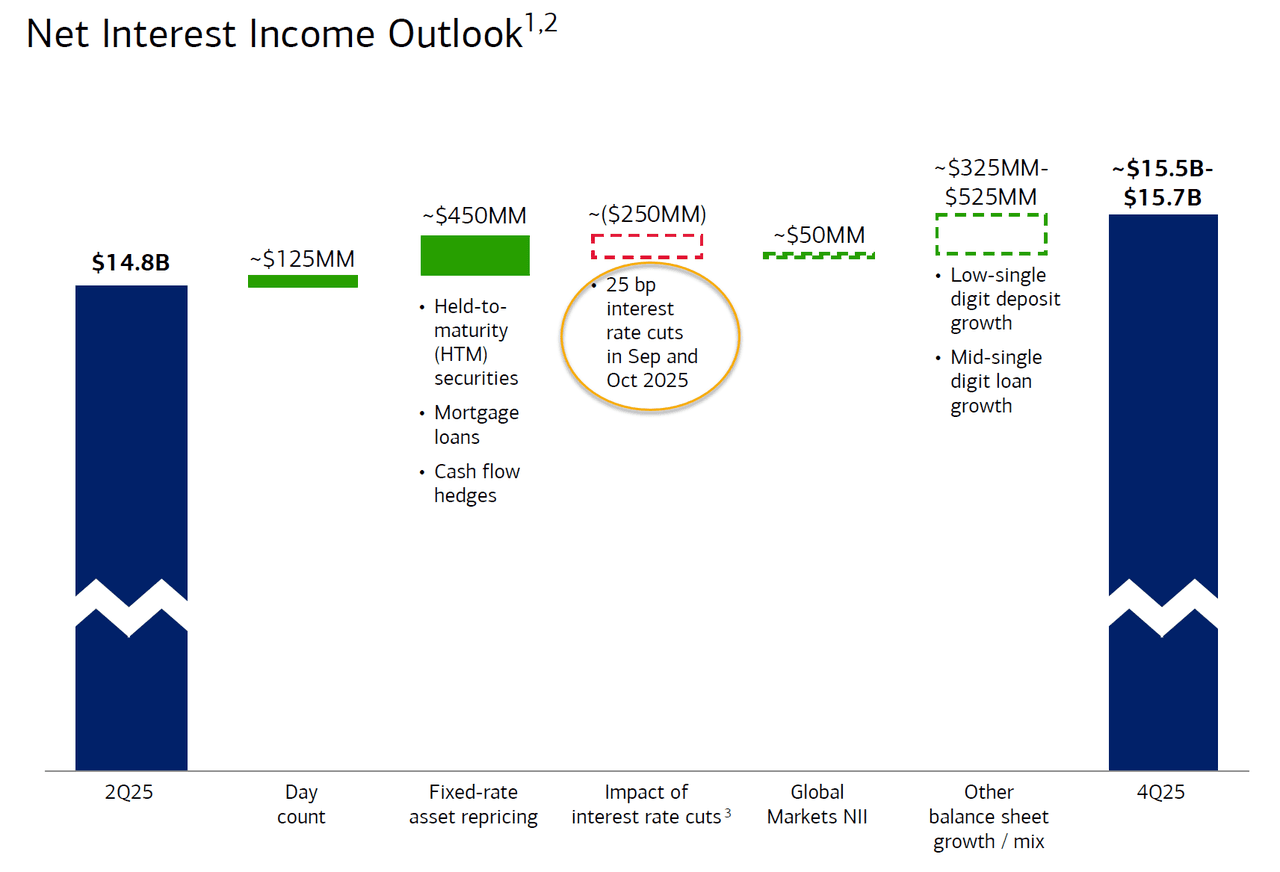 Net Interest Income Outlook$^{1,2}$

$14.8B

~$125MM

~$450MM

• Held-to-maturity (HTM) securities
• Mortgage loans
• Cash flow hedges

~($250MM)

• 25 bp interest rate cuts in Sep and Oct 2025

~$50MM

~$325MM-$525MM

• Low-single digit deposit growth
• Mid-single digit loan growth

~$15.5B-$15.7B

2Q25

Day count

Fixed-rate asset repricing

Impact of interest rate cuts$^{3}$

Global Markets NII

Other balance sheet growth / mix

4Q25